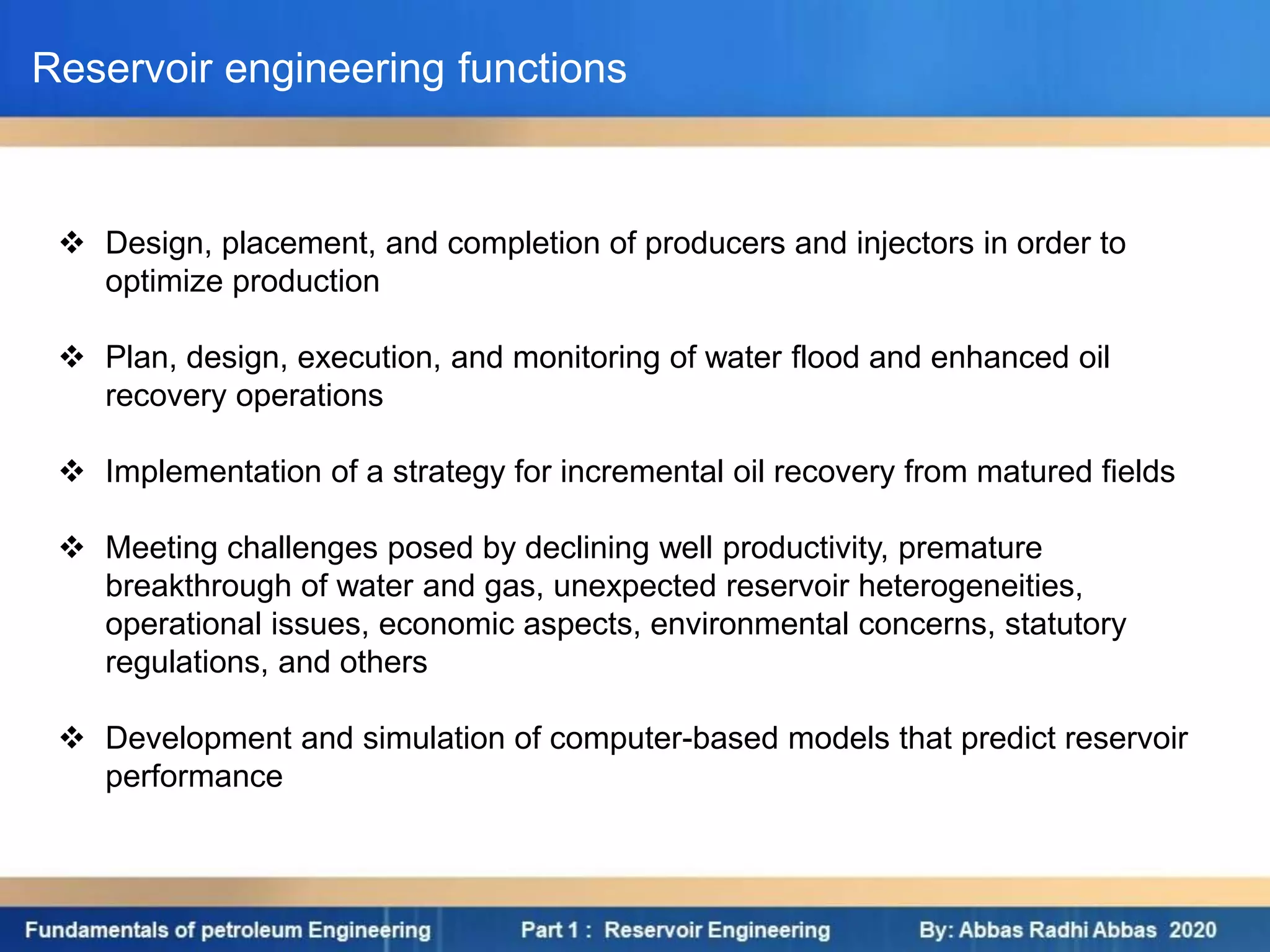 Reservoir engineering functions

❖ Design, placement, and completion of producers and injectors in order to optimize production

❖ Plan, design, execution, and monitoring of water flood and enhanced oil recovery operations

❖ Implementation of a strategy for incremental oil recovery from matured fields

❖ Meeting challenges posed by declining well productivity, premature breakthrough of water and gas, unexpected reservoir heterogeneities, operational issues, economic aspects, environmental concerns, statutory regulations, and others

❖ Development and simulation of computer-based models that predict reservoir performance

Fundamentals of petroleum Engineering Part 1 : Reservoir Engineering By: Abbas Radhi Abbas 2020